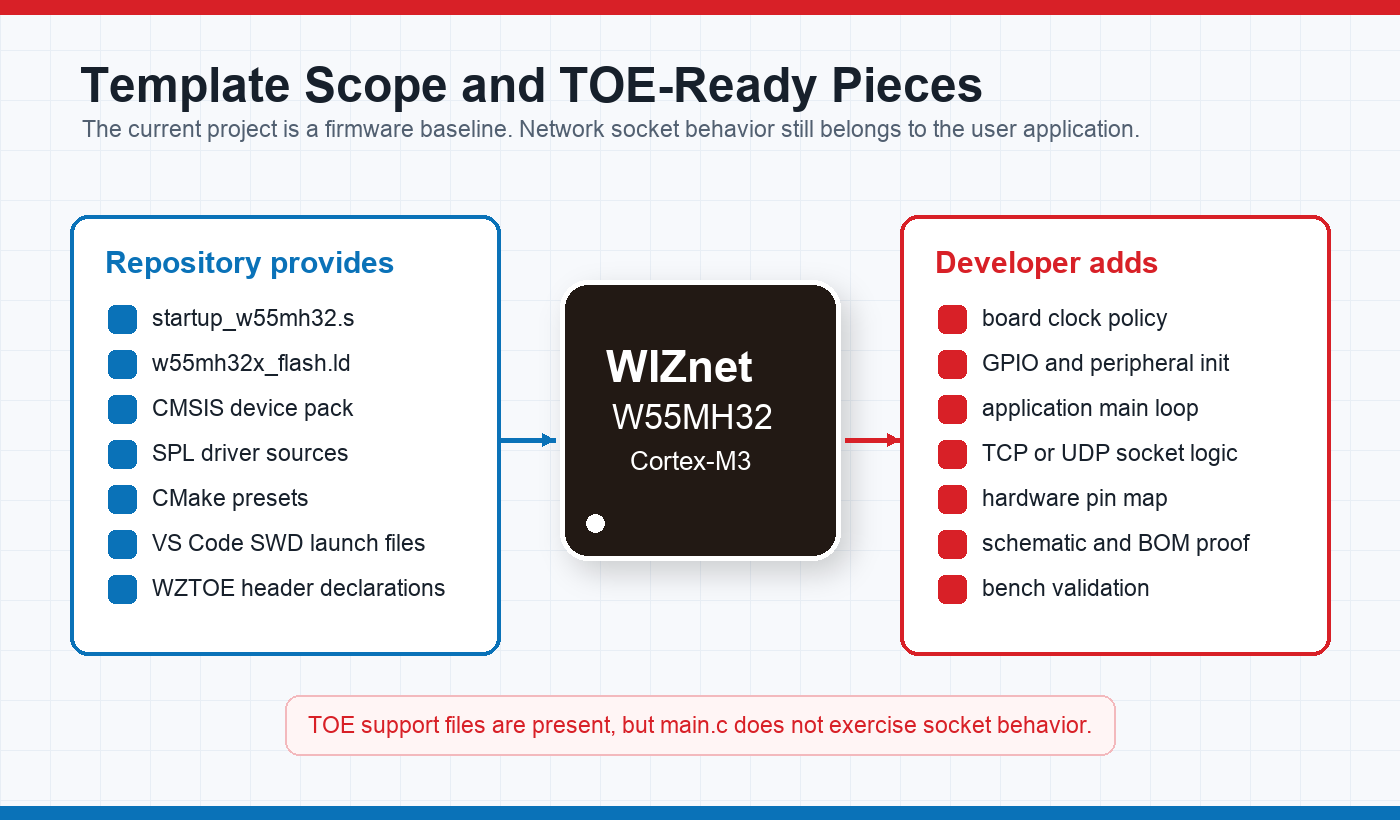 Template Scope and TOE-Ready Pieces

The current project is a firmware baseline. Network socket behavior still belongs to the user application.

Repository provides

startup_w55mh32.s
w55mh32x_flash.ld
CMSIS device pack
SPL driver sources
CMake presets
VS Code SWD launch files
WZTOE header declarations

WIZnet
W55MH32
Cortex-M3

Developer adds

board clock policy
GPIO and peripheral init
application main loop
TCP or UDP socket logic
hardware pin map
schematic and BOM proof
bench validation

TOE support files are present, but main.c does not exercise socket behavior.